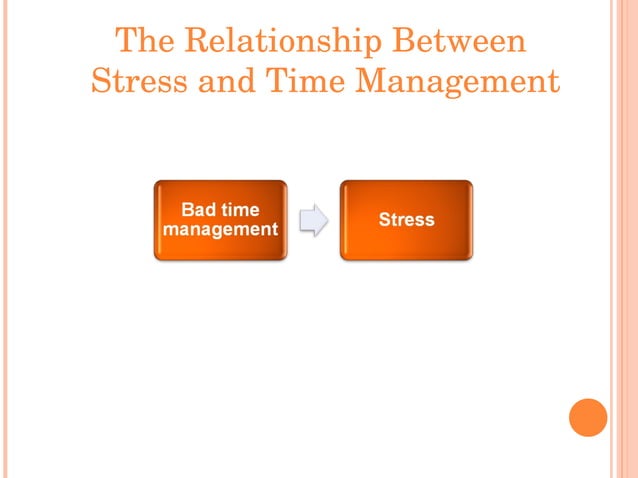 The Relationship Between Stress and Time Management

Bad time management

Stress